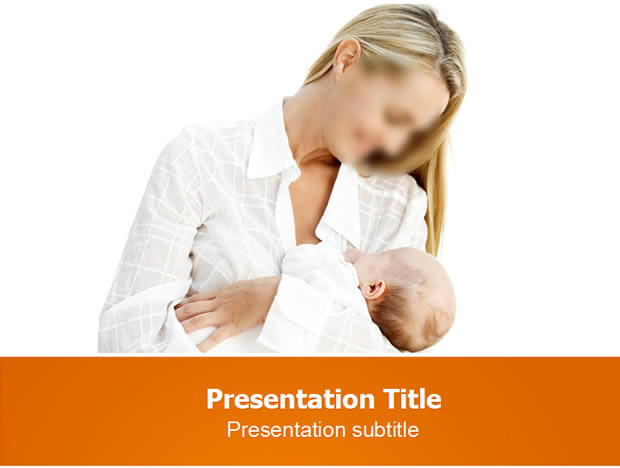 Presentation Title
Presentation subtitle